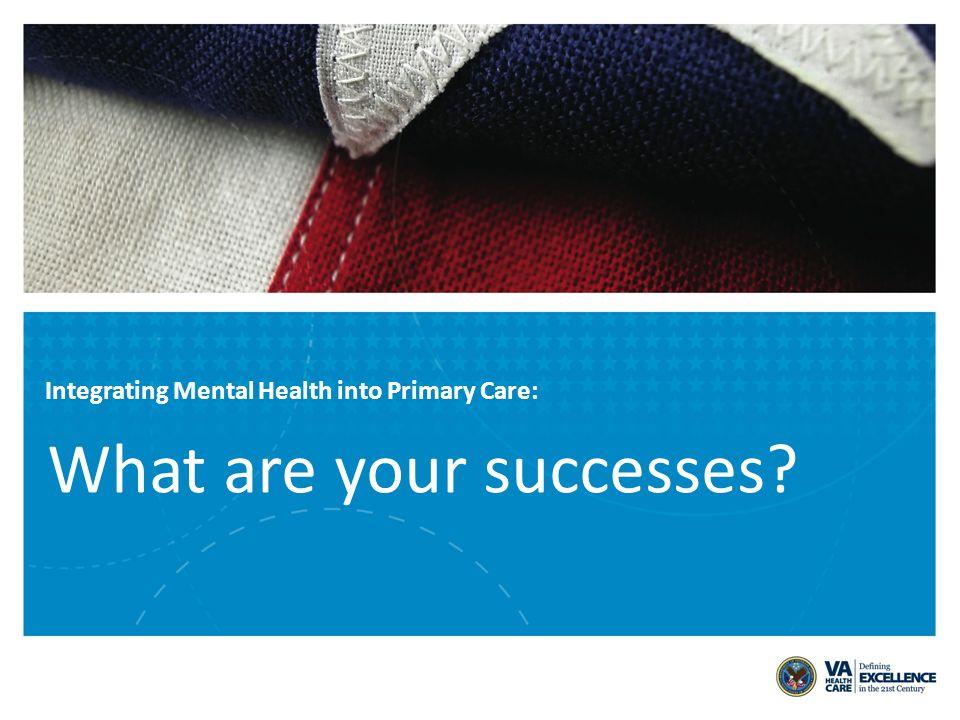 Integrating Mental Health into Primary Care:

What are your successes?

VA HEALTH CARE Defining EXCELLENCE in the 21st Century